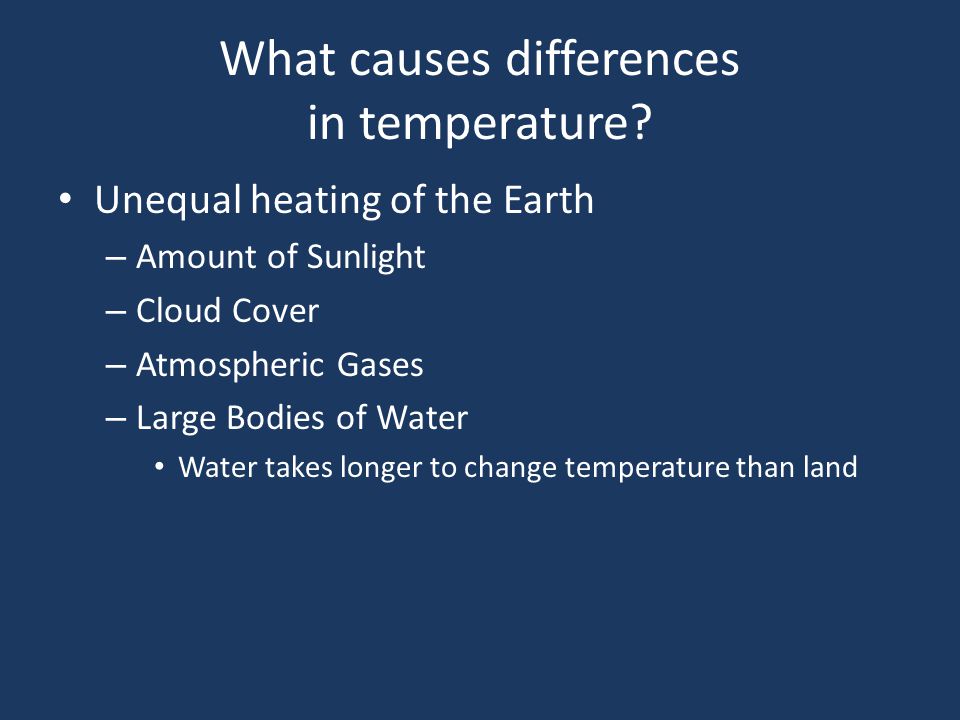 What causes differences in temperature?

• Unequal heating of the Earth
– Amount of Sunlight
– Cloud Cover
– Atmospheric Gases
– Large Bodies of Water
• Water takes longer to change temperature than land